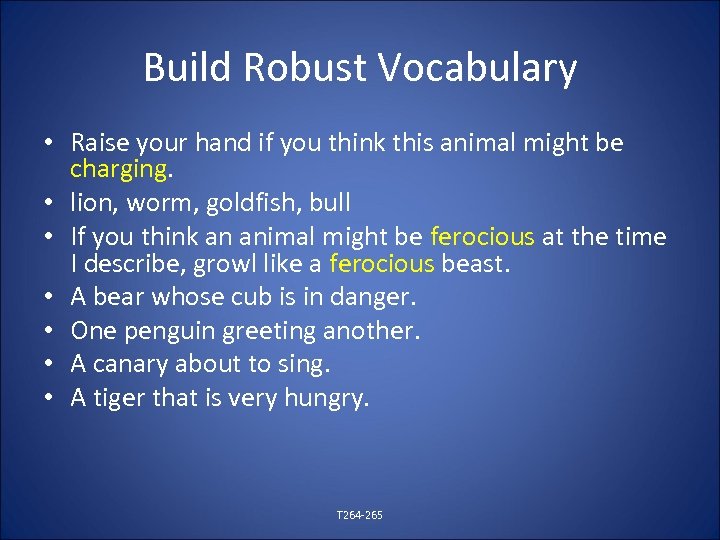 Build Robust Vocabulary

• Raise your hand if you think this animal might be charging.
• lion, worm, goldfish, bull
• If you think an animal might be ferocious at the time I describe, growl like a ferocious beast.
• A bear whose cub is in danger.
• One penguin greeting another.
• A canary about to sing.
• A tiger that is very hungry.

T264-265